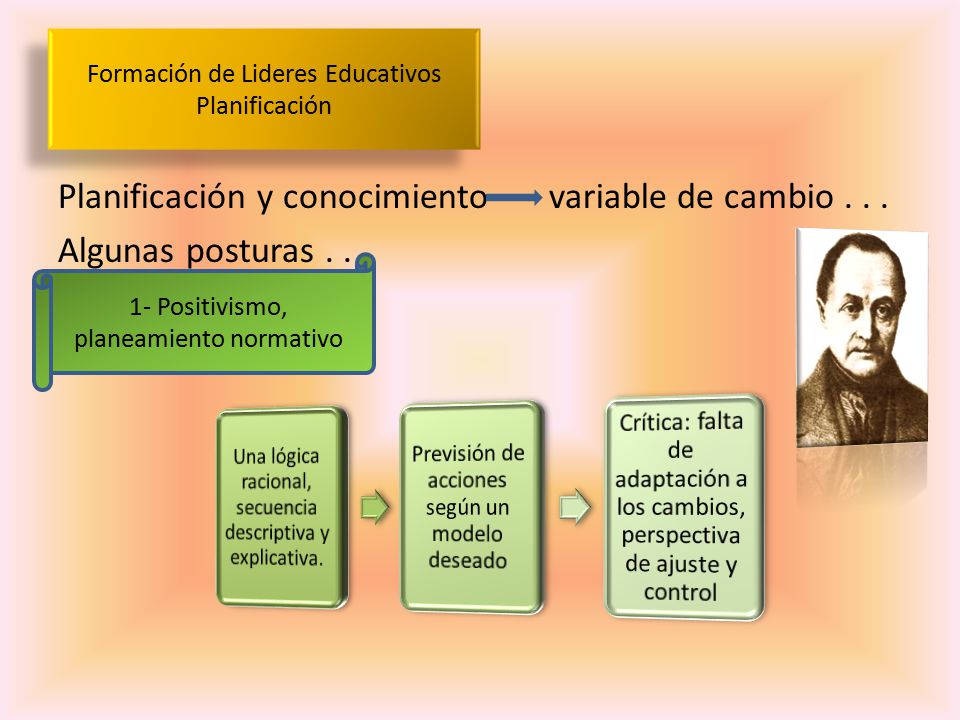 Formación de Lideres Educativos
Planificación

Planificación y conocimiento → variable de cambio . . .

Algunas posturas . .

1- Positivismo, planeamiento normativo

Una lógica racional, secuencia descriptiva y explicativa.

Previsión de acciones según un modelo deseado

Crítica: falta de adaptación a los cambios, perspectiva de ajuste y control